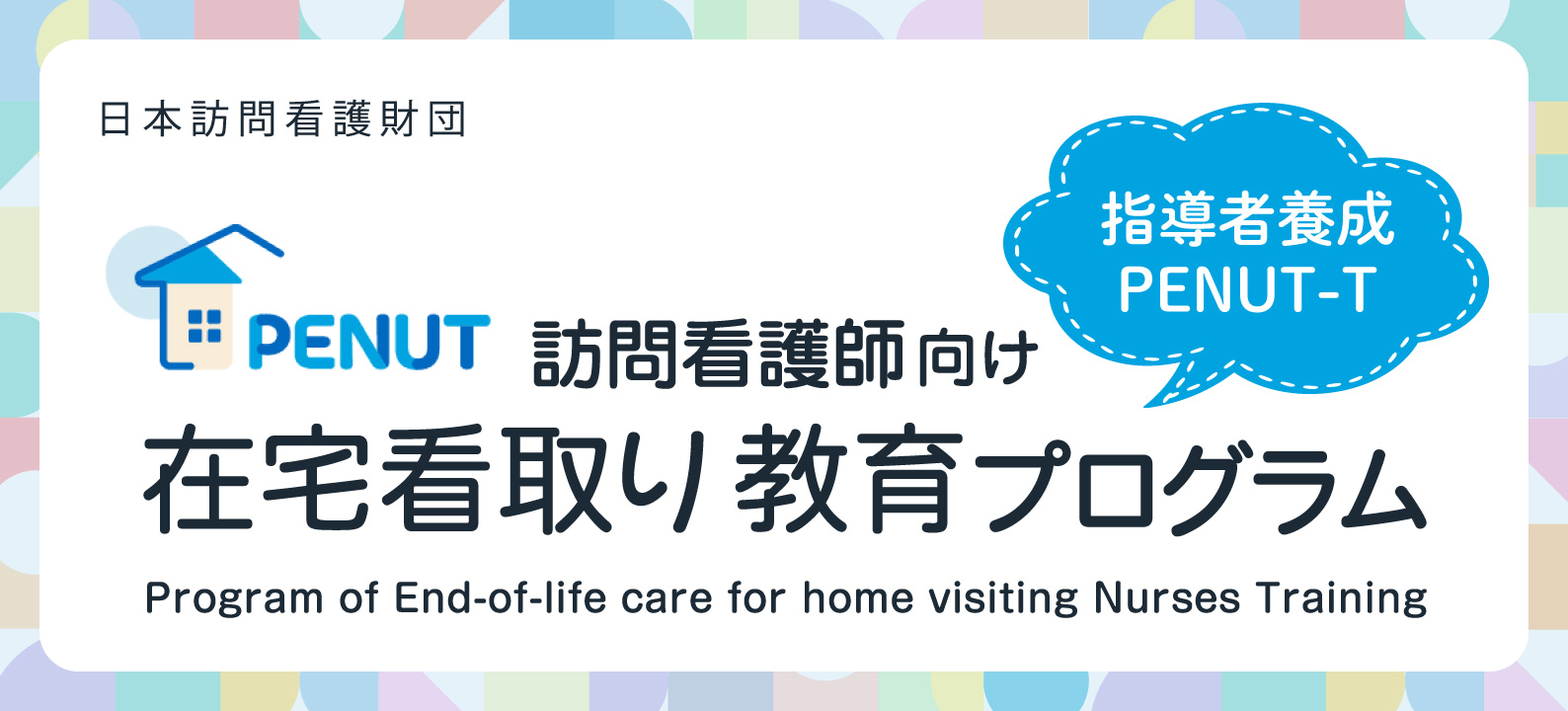 日本訪問看護財団

指導者養成
PENUT-T

PENUT 訪問看護師向け
在宅看取り教育プログラム
Program of End-of-life care for home visiting Nurses Training